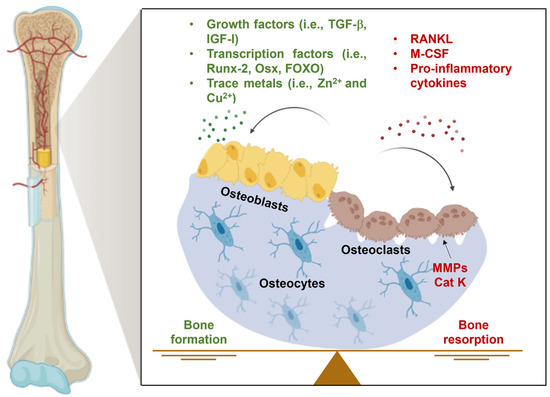 • Growth factors (i.e., TGF-β, IGF-I)
• Transcription factors (i.e., Runx-2, Osx, FOXO)
• Trace metals (i.e., $Zn^{2+}$ and $Cu^{2+}$)

• RANKL
• M-CSF
• Pro-inflammatory cytokines

Osteoblasts

Osteoclasts

Osteocytes

MMPs
Cat K

Bone formation

Bone resorption